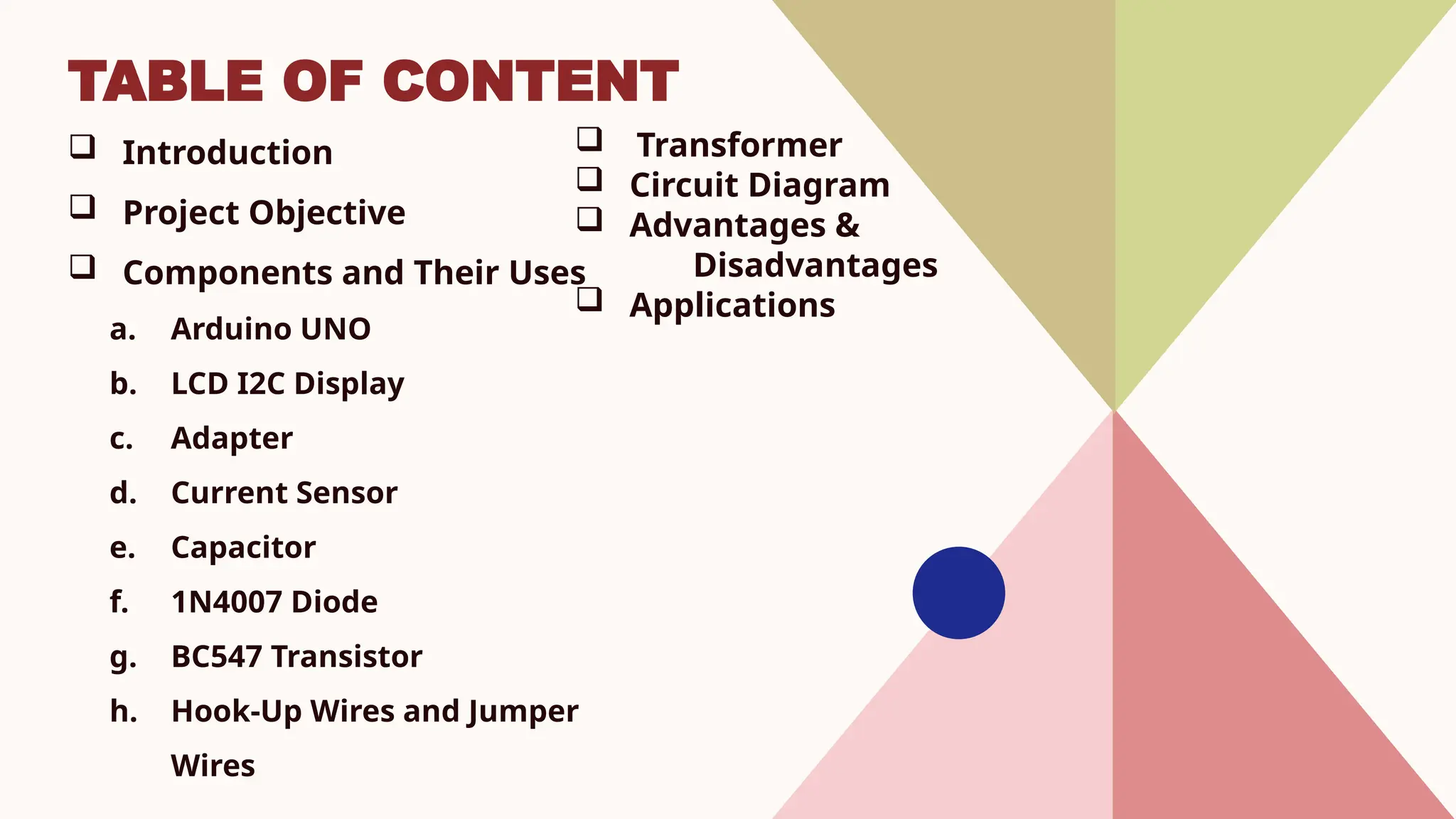 TABLE OF CONTENT

❑ Introduction

❑ Project Objective

❑ Components and Their Uses

a. Arduino UNO

b. LCD I2C Display

c. Adapter

d. Current Sensor

e. Capacitor

f. 1N4007 Diode

g. BC547 Transistor

h. Hook-Up Wires and Jumper Wires

❑ Transformer

❑ Circuit Diagram

❑ Advantages & Disadvantages

❑ Applications